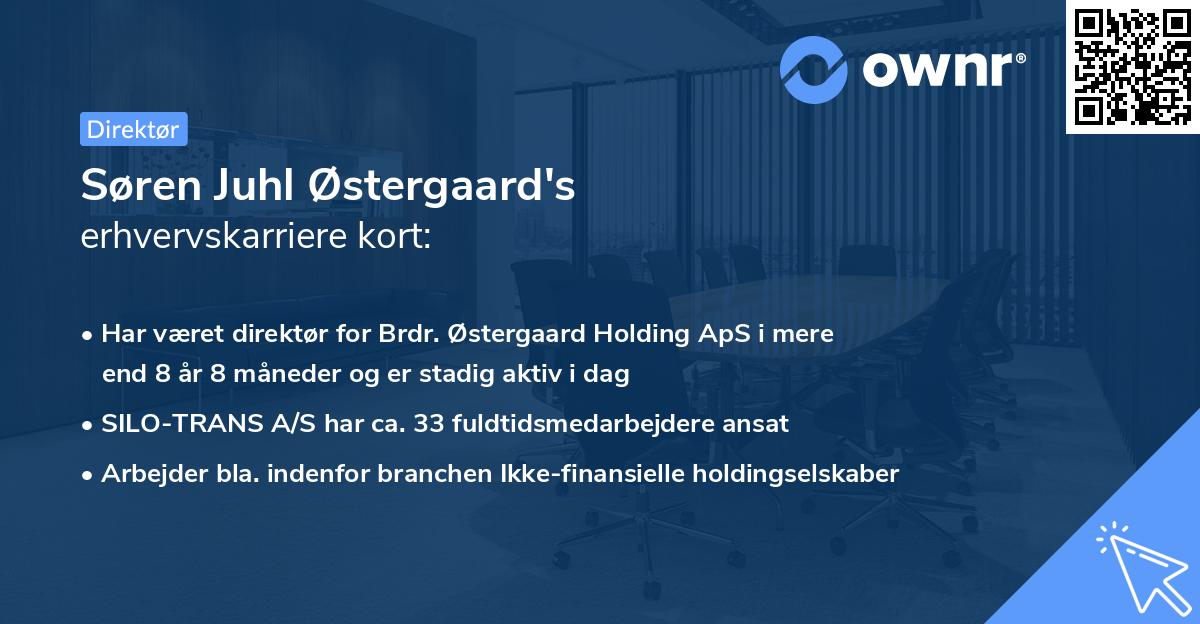 ownr®

Direktør

Søren Juhl Østergaard's
erhvervskarriere kort:

• Har været direktør for Brdr. Østergaard Holding ApS i mere end 8 år 8 måneder og er stadig aktiv i dag

• SILO-TRANS A/S har ca. 33 fuldtidsmedarbejdere ansat

• Arbejder bla. indenfor branchen Ikke-finansielle holdingselskaber